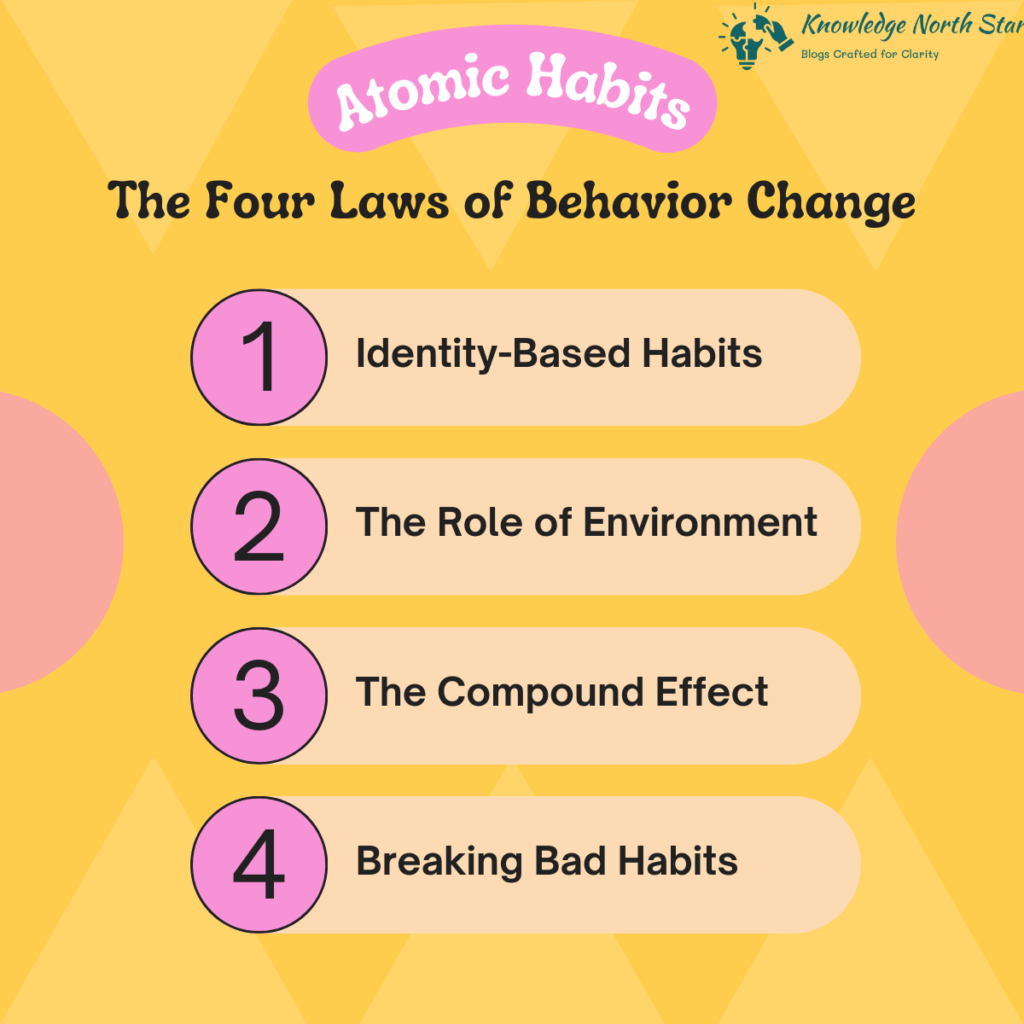 Knowledge North Star
Blogs Crafted for Clarity

Atomic Habits

The Four Laws of Behavior Change

1 Identity-Based Habits

2 The Role of Environment

3 The Compound Effect

4 Breaking Bad Habits